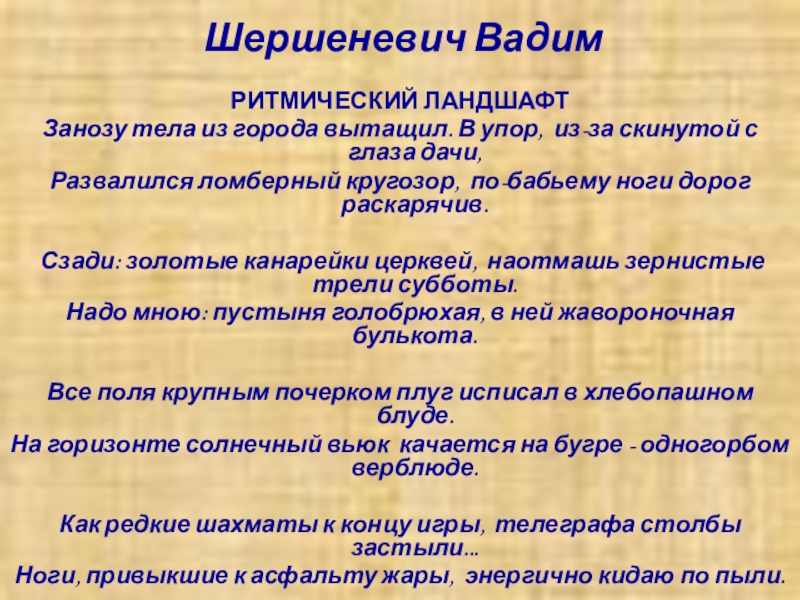 Шершеневич Вадим

РИТМИЧЕСКИЙ ЛАНДШАФТ
Занозу тела из города вытащил. В упор, из-за скинутой с глаза дачи,
Развалился ломберный кругозор, по-бабьему ноги дорог раскарячив.

Сзади: золотые канарейки церквей, наотмашь зернистые трели субботы.
Надо мною: пустыня голобрюхая, в ней жавороночная булькота.

Все поля крупным почерком плуг исписал в хлебопашном блуде.
На горизонте солнечный вьюк качается на бугре - одногорбом верблюде.

Как редкие шахматы к концу игры, телеграфа столбы застыли...
Ноги, привыкшие к асфальту жары, энергично кидаю по пыли.